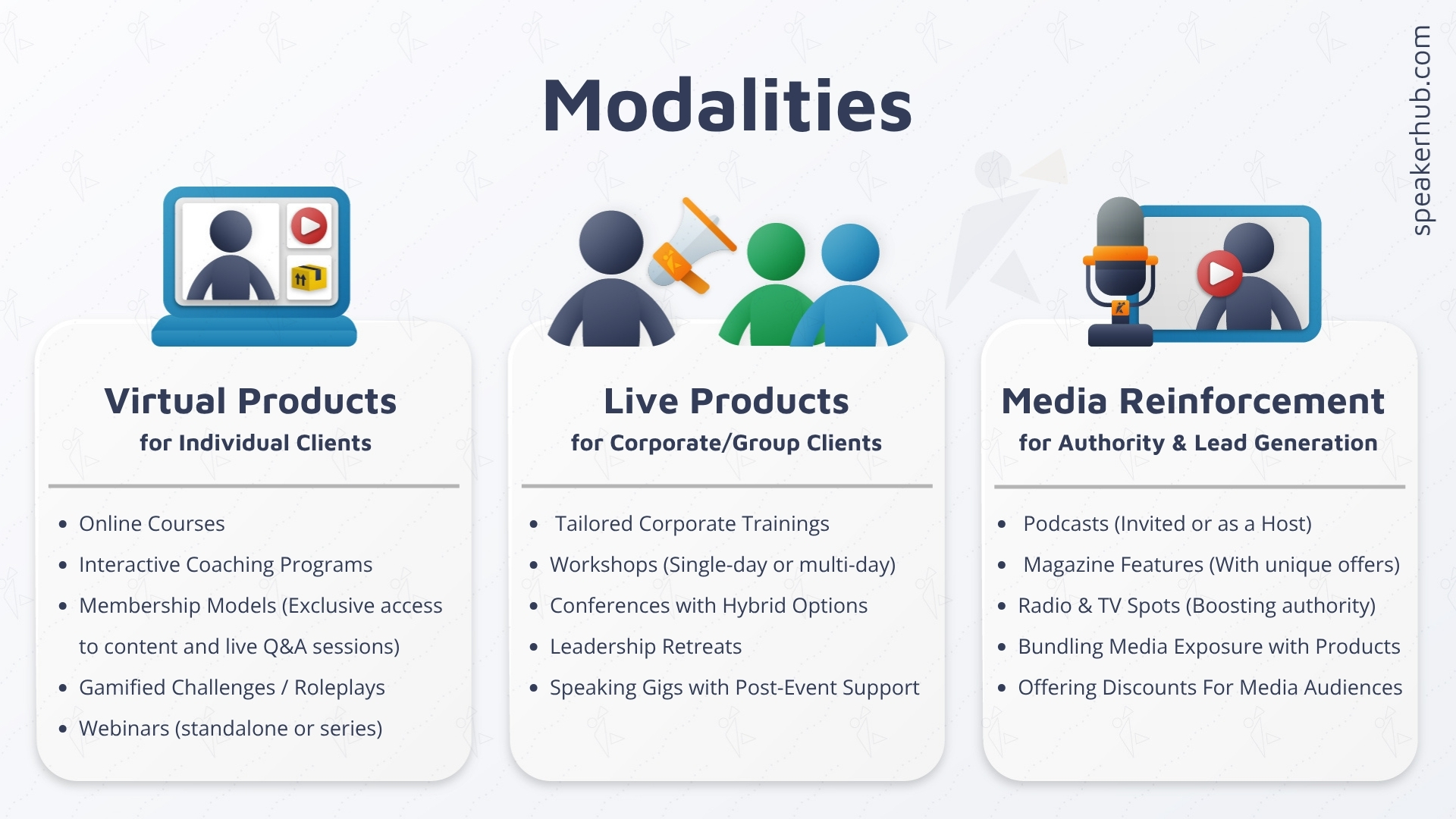 Modalities

speakerhub.com

Virtual Products
for Individual Clients

- Online Courses
- Interactive Coaching Programs
- Membership Models (Exclusive access to content and live Q&A sessions)
- Gamified Challenges / Roleplays
- Webinars (standalone or series)

Live Products
for Corporate/Group Clients

- Tailored Corporate Trainings
- Workshops (Single-day or multi-day)
- Conferences with Hybrid Options
- Leadership Retreats
- Speaking Gigs with Post-Event Support

Media Reinforcement
for Authority & Lead Generation

- Podcasts (Invited or as a Host)
- Magazine Features (With unique offers)
- Radio & TV Spots (Boosting authority)
- Bundling Media Exposure with Products
- Offering Discounts For Media Audiences